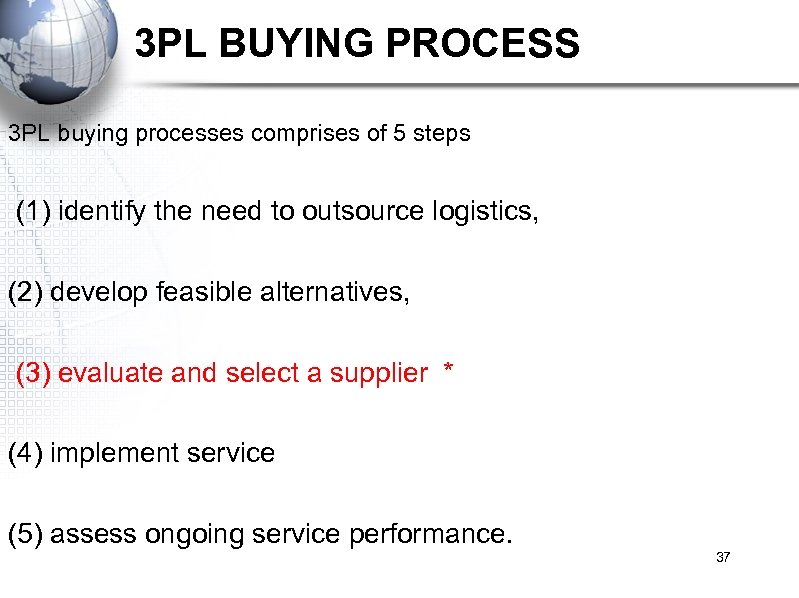 3PL BUYING PROCESS

3PL buying processes comprises of 5 steps

(1) identify the need to outsource logistics,

(2) develop feasible alternatives,

(3) evaluate and select a supplier *

(4) implement service

(5) assess ongoing service performance.

37